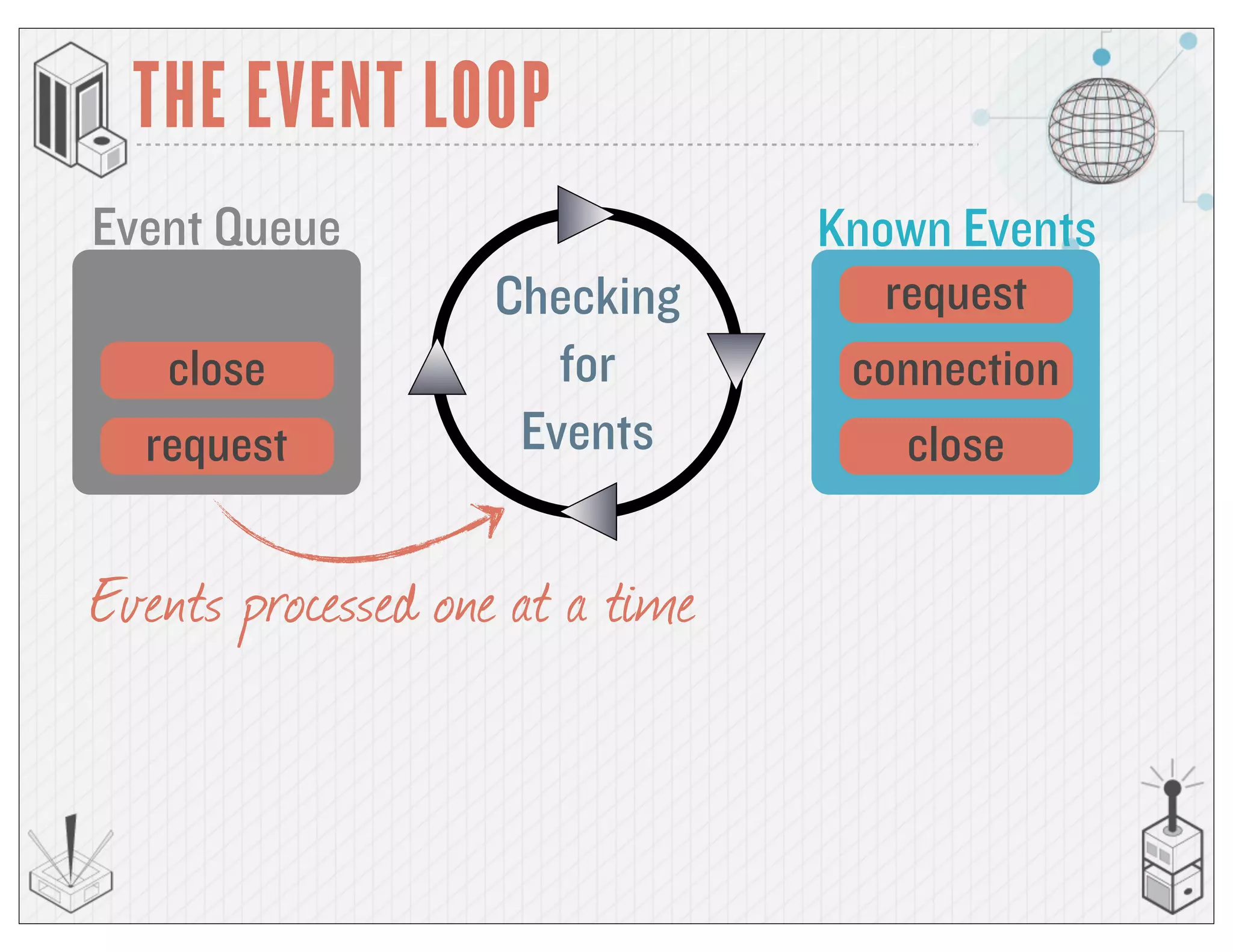 THE EVENT LOOP

Event Queue

close

request

Checking for Events

Known Events

request

connection

close

Events processed one at a time